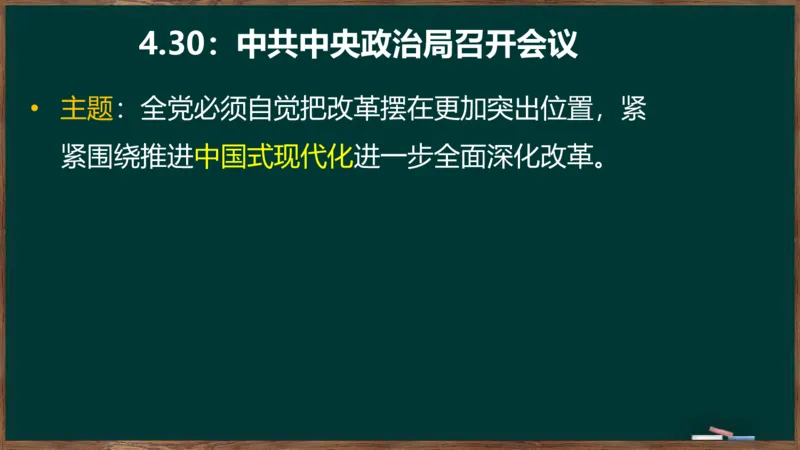 4.30：中共中央政治局召开会议

• 主题：全党必须自觉把改革摆在更加突出位置，紧紧围绕推进中国式现代化进一步全面深化改革。